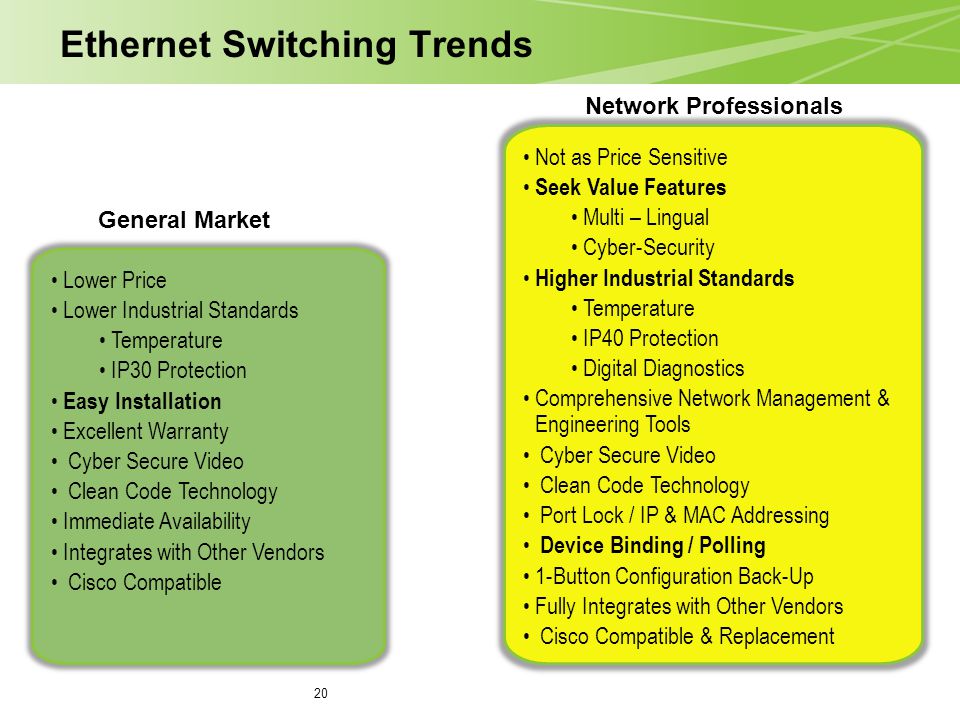 Ethernet Switching Trends

General Market

• Lower Price
• Lower Industrial Standards
  • Temperature
  • IP30 Protection
• Easy Installation
• Excellent Warranty
• Cyber Secure Video
• Clean Code Technology
• Immediate Availability
• Integrates with Other Vendors
• Cisco Compatible

Network Professionals

• Not as Price Sensitive
• Seek Value Features
  • Multi – Lingual
  • Cyber-Security
• Higher Industrial Standards
  • Temperature
  • IP40 Protection
  • Digital Diagnostics
• Comprehensive Network Management & Engineering Tools
• Cyber Secure Video
• Clean Code Technology
• Port Lock / IP & MAC Addressing
• Device Binding / Polling
• 1-Button Configuration Back-Up
• Fully Integrates with Other Vendors
• Cisco Compatible & Replacement

20